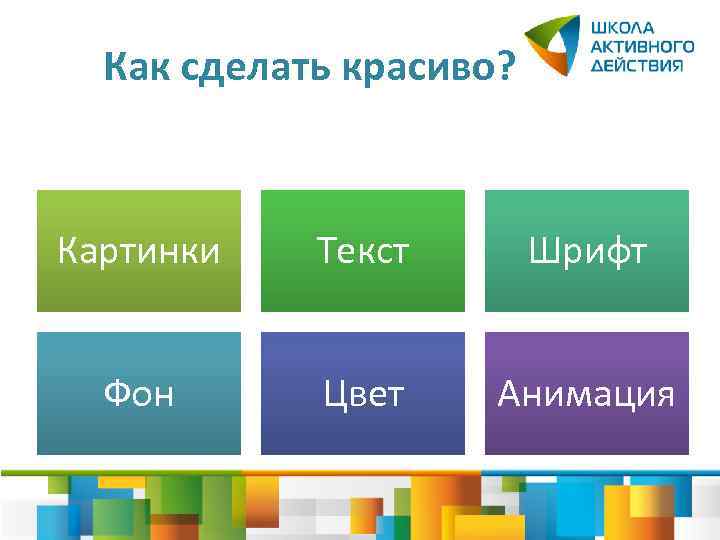 Как сделать красиво?

ШКОЛА
АКТИВНОГО
ДЕЙСТВИЯ

Картинки

Текст

Шрифт

Фон

Цвет

Анимация